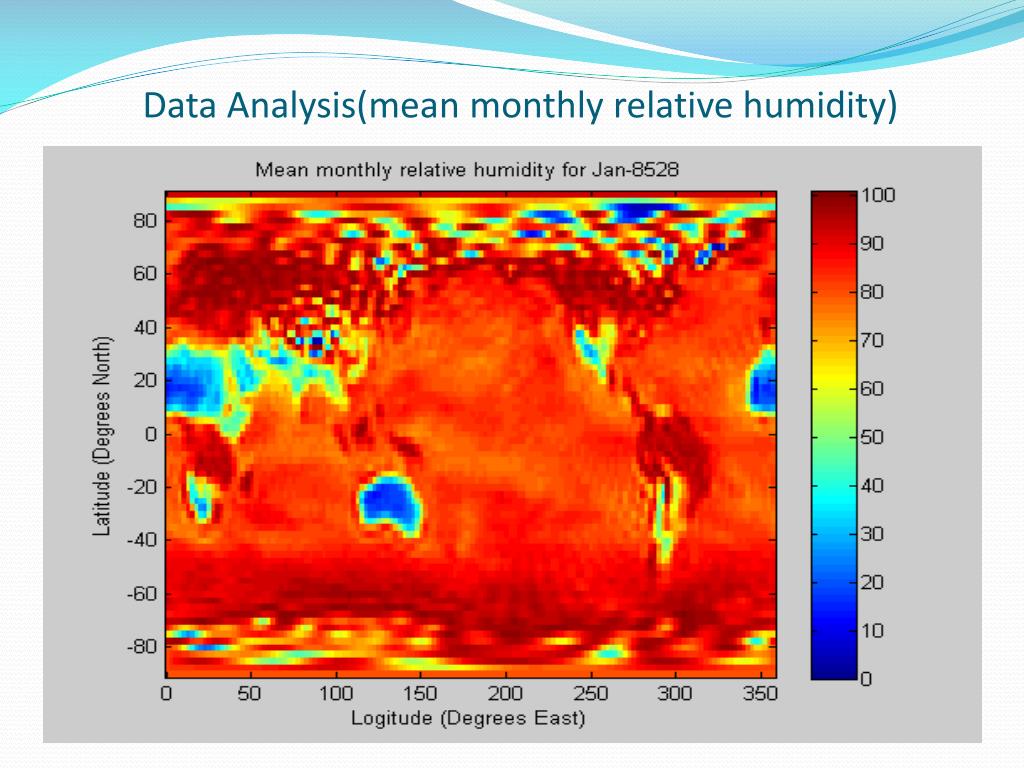 Data Analysis(mean monthly relative humidity)

Mean monthly relative humidity for Jan-8528

Latitude (Degrees North)

80
60
40
20
0
-20
-40
-60
-80

0 50 100 150 200 250 300 350

Logitude (Degrees East)

100
90
80
70
60
50
40
30
20
10
0